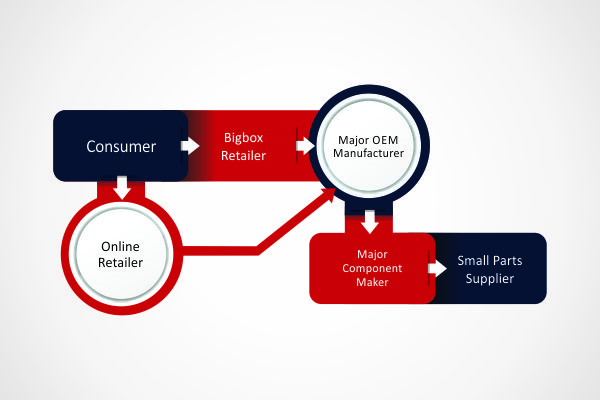 Consumer

Bigbox Retailer

Major OEM Manufacturer

Online Retailer

Major Component Maker

Small Parts Supplier